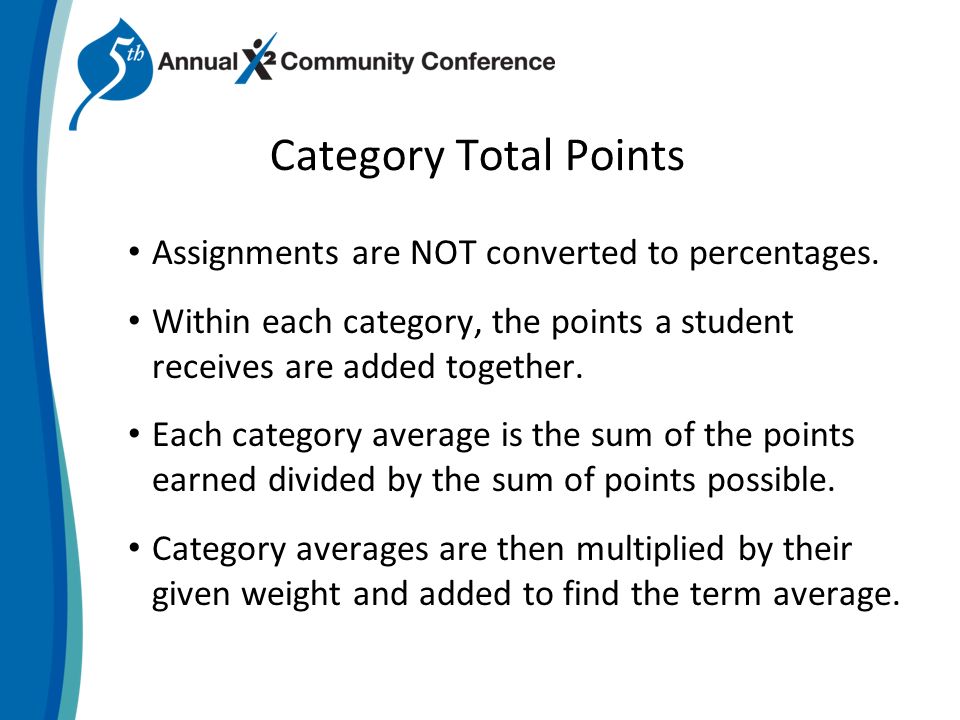 5th Annual X2 Community Conference

Category Total Points

• Assignments are NOT converted to percentages.

• Within each category, the points a student receives are added together.

• Each category average is the sum of the points earned divided by the sum of points possible.

• Category averages are then multiplied by their given weight and added to find the term average.